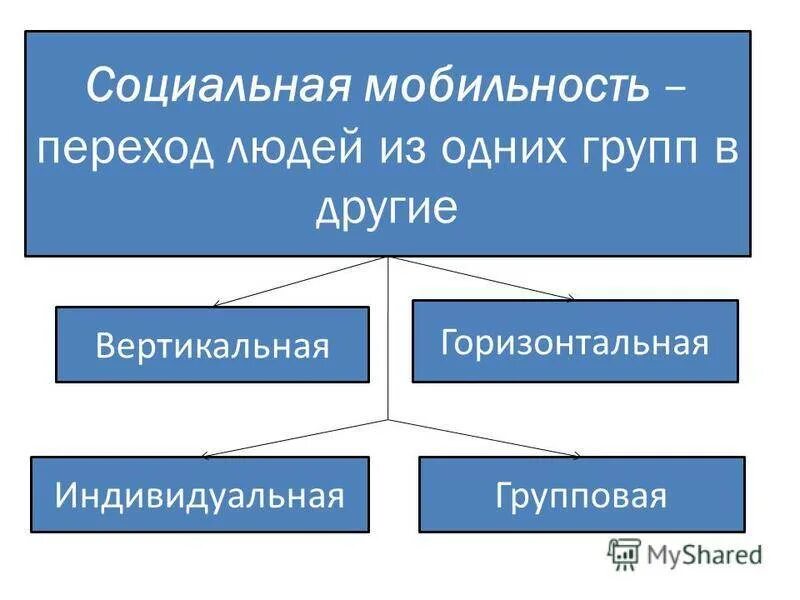 Социальная мобильность – переход людей из одних групп в другие

Вертикальная

Горизонтальная

Индивидуальная

Групповая

MyShared